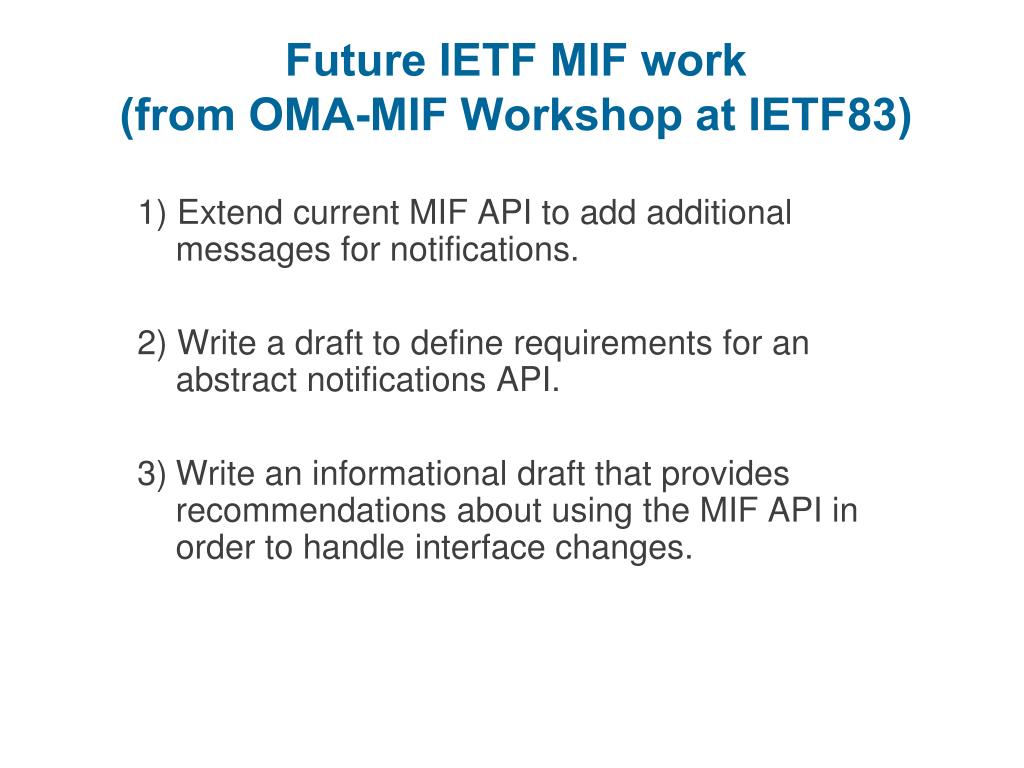 Future IETF MIF work
(from OMA-MIF Workshop at IETF83)

1) Extend current MIF API to add additional messages for notifications.

2) Write a draft to define requirements for an abstract notifications API.

3) Write an informational draft that provides recommendations about using the MIF API in order to handle interface changes.